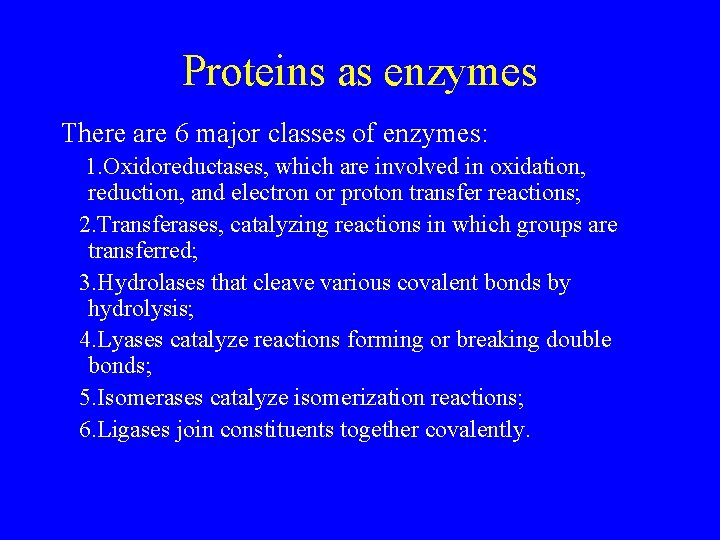 Proteins as enzymes

There are 6 major classes of enzymes:

1.Oxidoreductases, which are involved in oxidation, reduction, and electron or proton transfer reactions;

2.Transferases, catalyzing reactions in which groups are transferred;

3.Hydrolases that cleave various covalent bonds by hydrolysis;

4.Lyases catalyze reactions forming or breaking double bonds;

5.Isomerases catalyze isomerization reactions;

6.Ligases join constituents together covalently.